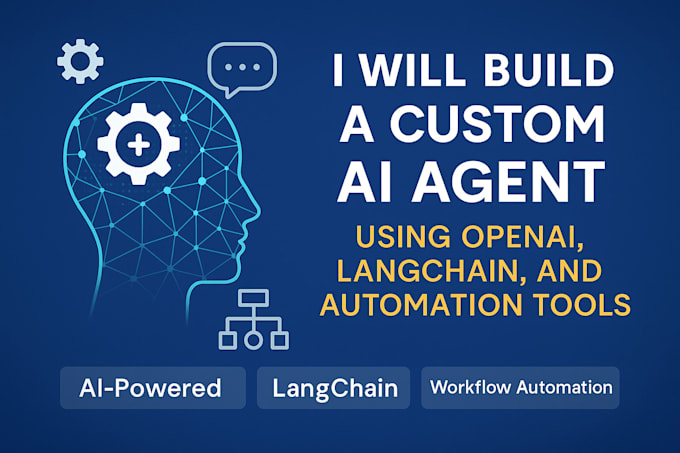 I WILL BUILD A CUSTOM AI AGENT

USING OPENAI, LANGCHAIN, AND AUTOMATION TOOLS

AI-Powered

LangChain

Workflow Automation